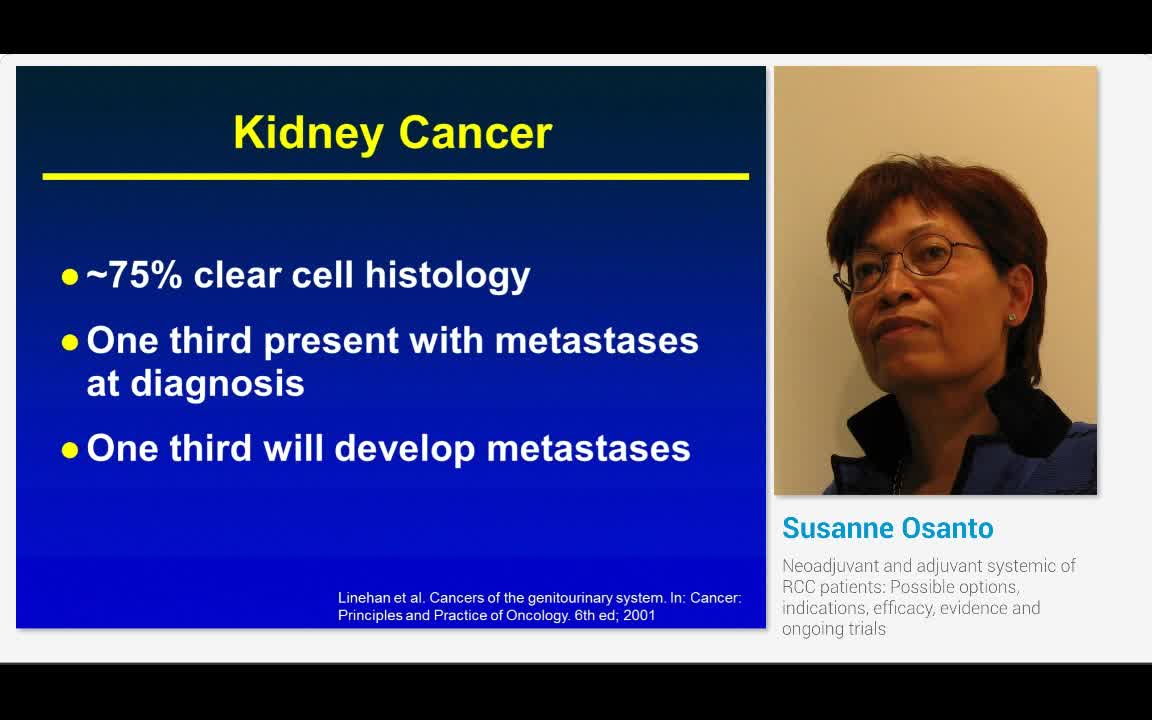 Kidney Cancer

● ~75% clear cell histology

● One third present with metastases at diagnosis

● One third will develop metastases

Linehan et al. Cancers of the genitourinary system. In: Cancer: Principles and Practice of Oncology. 6th ed; 2001

Susanne Osanto

Neoadjuvant and adjuvant systemic of RCC patients: Possible options, indications, efficacy, evidence and ongoing trials